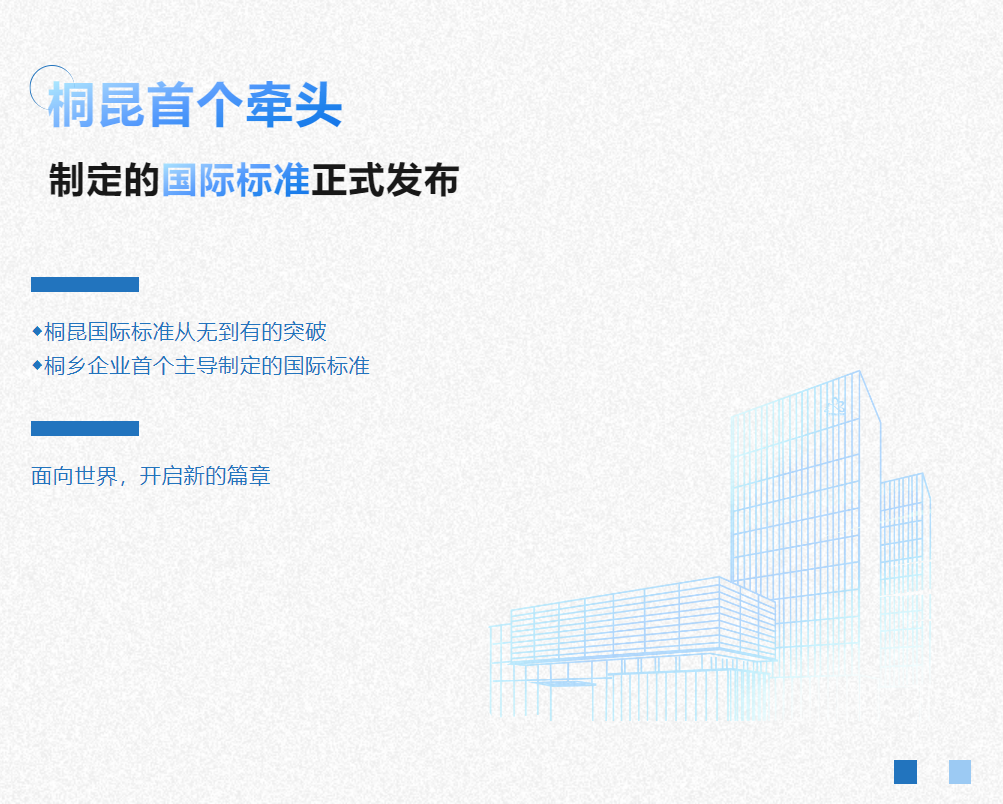 桐昆首个牵头

制定的国际标准正式发布

◆桐昆国际标准从无到有的突破
◆桐乡企业首个主导制定的国际标准

面向世界，开启新的篇章